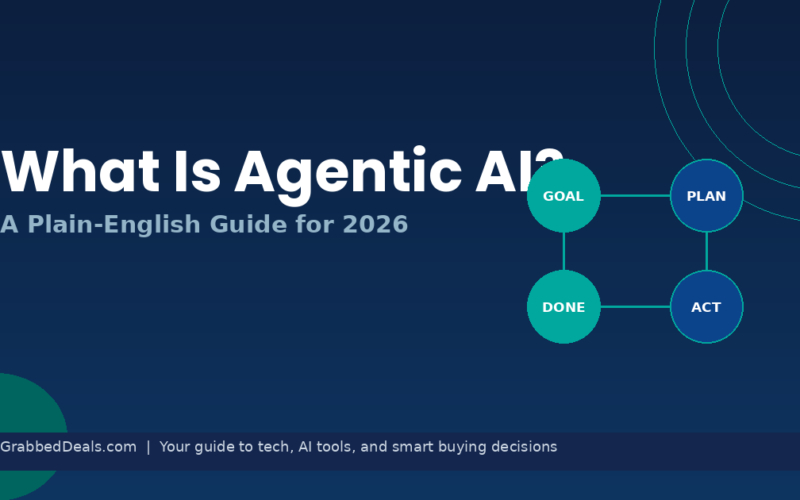 What Is Agentic AI?
A Plain-English Guide for 2026

GOAL
PLAN
DONE
ACT

GrabbedDeals.com | Your guide to tech, AI tools, and smart buying decisions